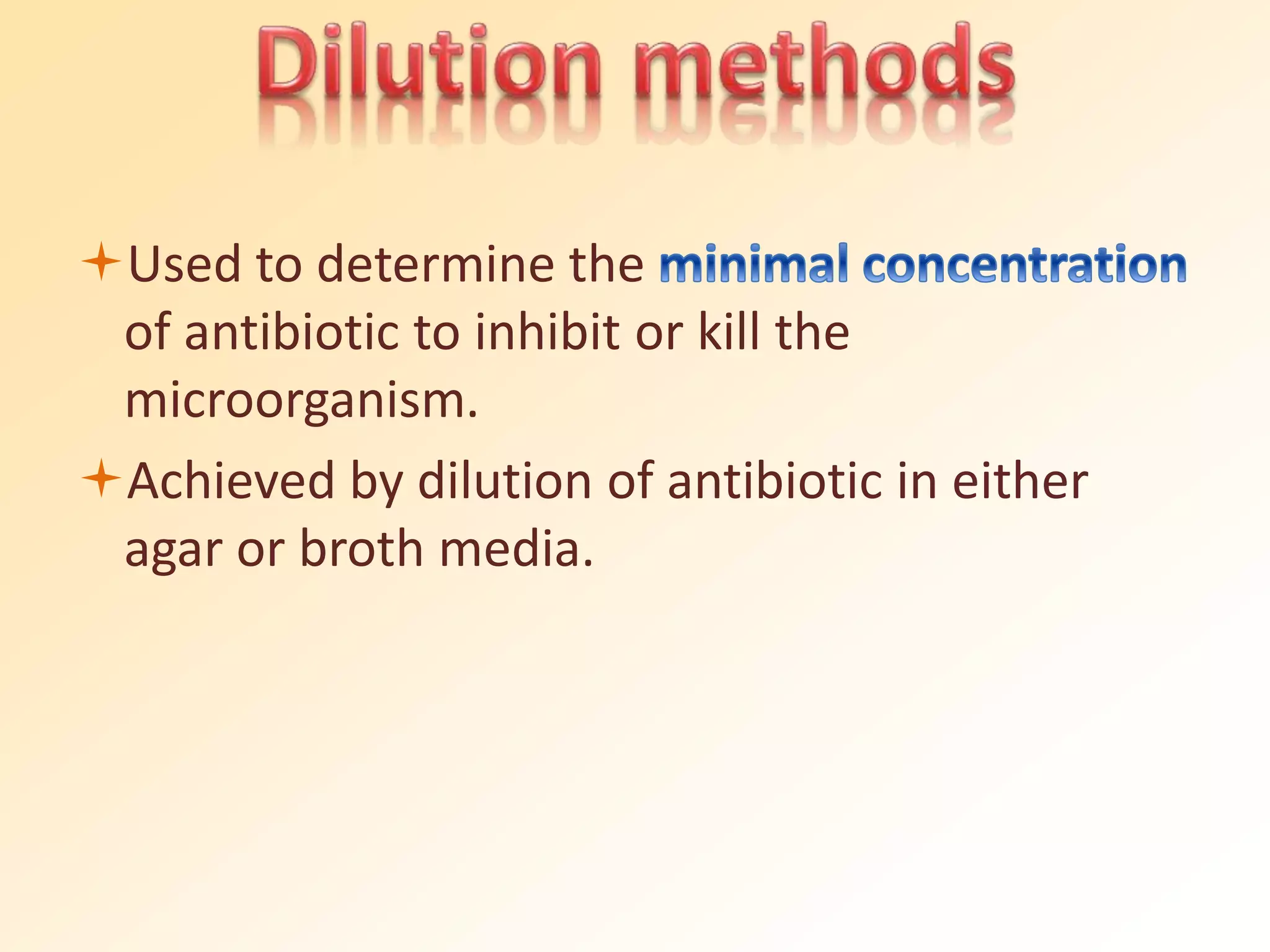 Dilution methods

Used to determine the minimal concentration of antibiotic to inhibit or kill the microorganism.

Achieved by dilution of antibiotic in either agar or broth media.